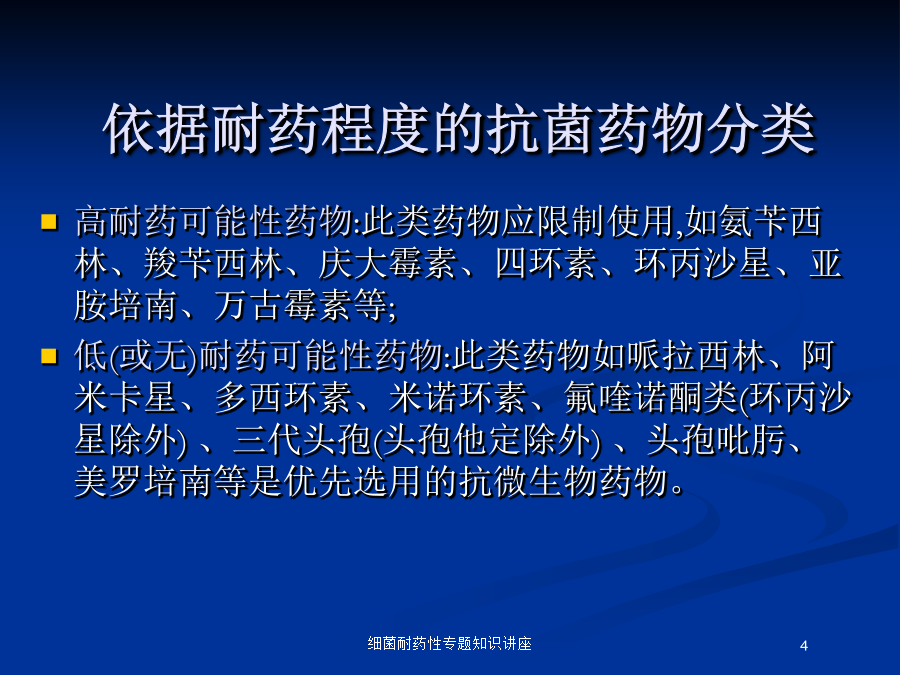 依据耐药程度的抗菌药物分类

高耐药可能性药物:此类药物应限制使用,如氨苄西林、羧苄西林、庆大霉素、四环素、环丙沙星、亚胺培南、万古霉素等;

低(或无)耐药可能性药物:此类药物如哌拉西林、阿米卡星、多西环素、米诺环素、氟喹诺酮类(环丙沙星除外) 、三代头孢(头孢他定除外) 、头孢吡肟、美罗培南等是优先选用的抗微生物药物。

细菌耐药性专题知识讲座

4